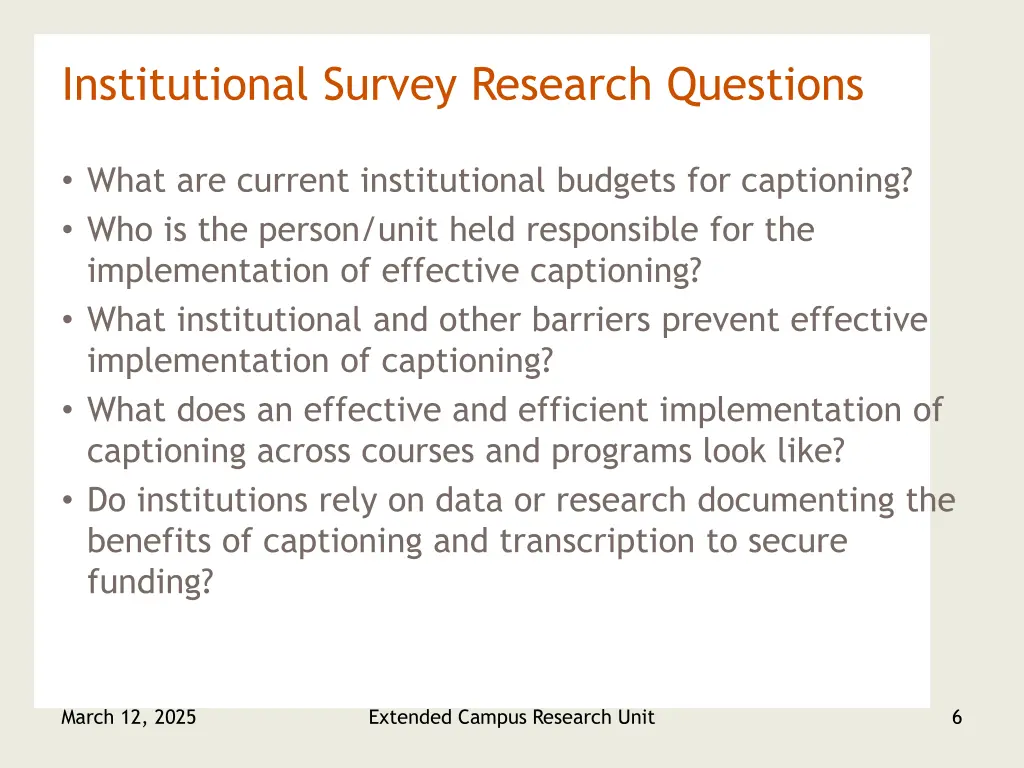 Institutional Survey Research Questions

• What are current institutional budgets for captioning?
• Who is the person/unit held responsible for the implementation of effective captioning?
• What institutional and other barriers prevent effective implementation of captioning?
• What does an effective and efficient implementation of captioning across courses and programs look like?
• Do institutions rely on data or research documenting the benefits of captioning and transcription to secure funding?

March 12, 2025

Extended Campus Research Unit

6